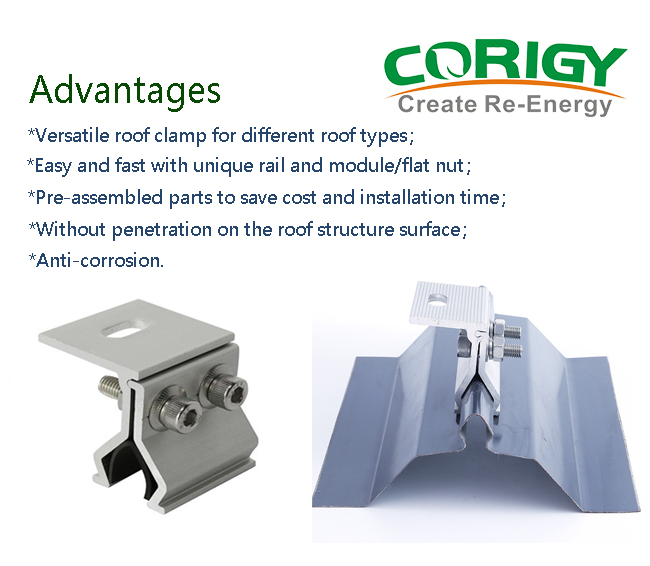 CORIGY
Create Re-Energy

Advantages

*Versatile roof clamp for different roof types;
*Easy and fast with unique rail and module/flat nut;
*Pre-assembled parts to save cost and installation time;
*Without penetration on the roof structure surface;
*Anti-corrosion.